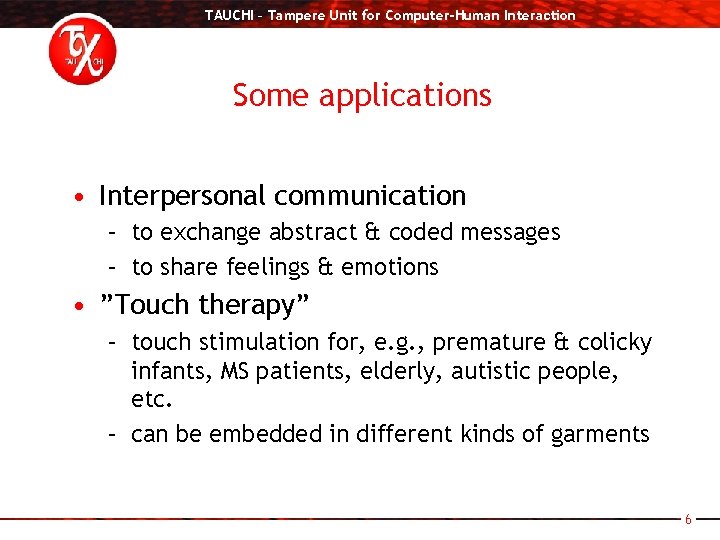 TAUCHI – Tampere Unit for Computer-Human Interaction

TAU CHI

Some applications

• Interpersonal communication
– to exchange abstract & coded messages
– to share feelings & emotions
• ”Touch therapy”
– touch stimulation for, e.g., premature & colicky infants, MS patients, elderly, autistic people, etc.
– can be embedded in different kinds of garments

6